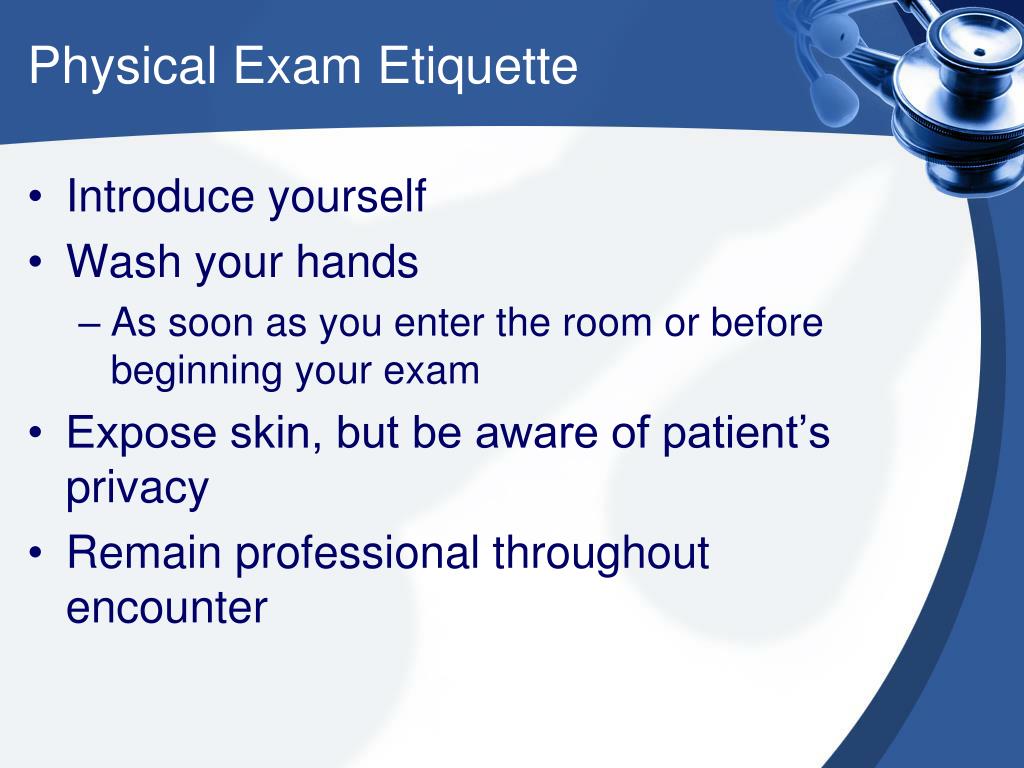 Physical Exam Etiquette

• Introduce yourself
• Wash your hands
– As soon as you enter the room or before beginning your exam
• Expose skin, but be aware of patient’s privacy
• Remain professional throughout encounter